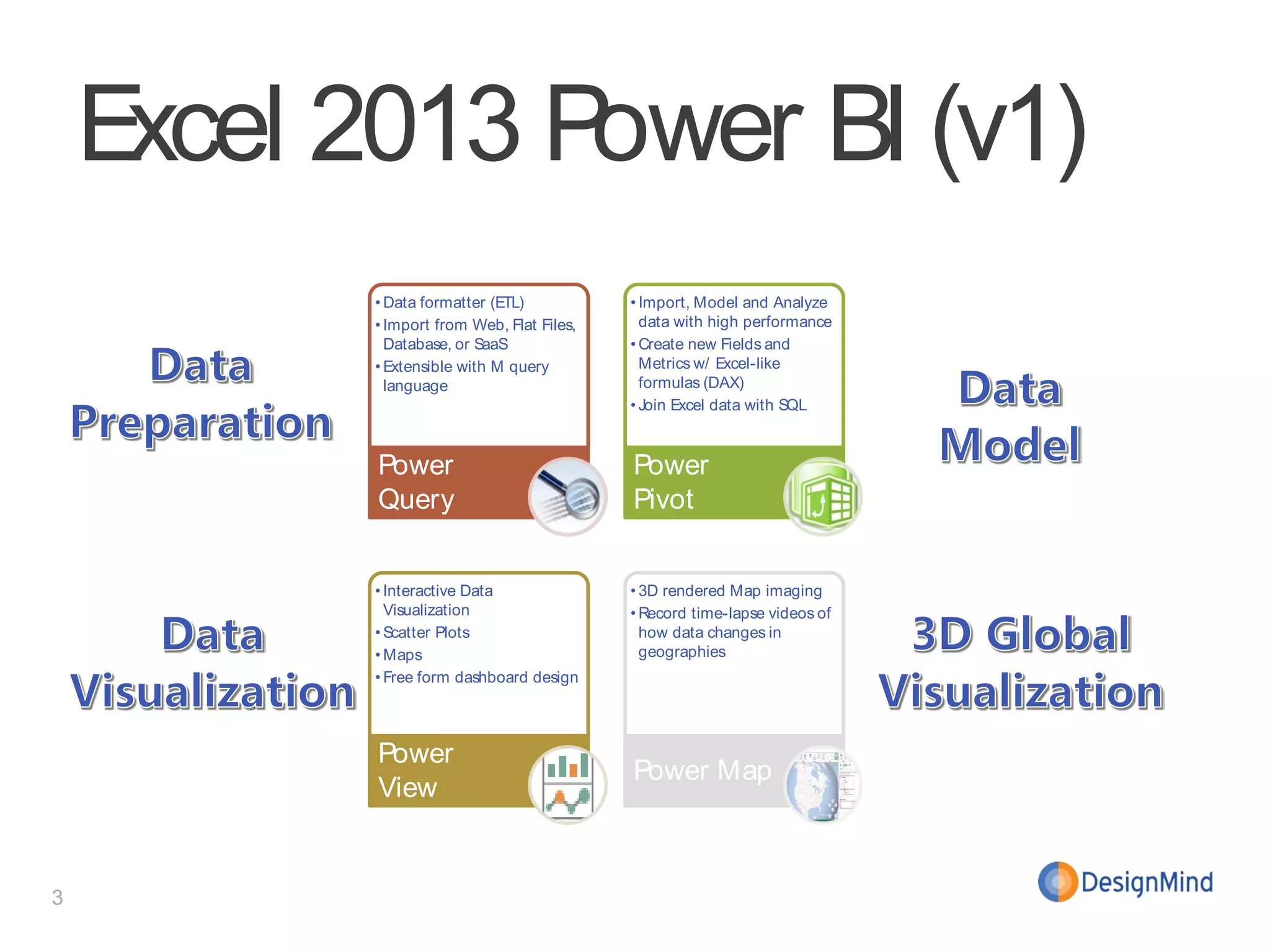 Excel 2013 Power BI (v1)

Data Preparation

• Data formatter (ETL)
• Import from Web, Flat Files, Database, or SaaS
• Extensible with M query language

Power Query

• Import, Model and Analyze data with high performance
• Create new Fields and Metrics w/ Excel-like formulas (DAX)
• Join Excel data with SQL

Power Pivot

Data Model

Data Visualization

• Interactive Data Visualization
• Scatter Plots
• Maps
• Free form dashboard design

Power View

• 3D rendered Map imaging
• Record time-lapse videos of how data changes in geographies

Power Map

3D Global Visualization

3

DesignMind